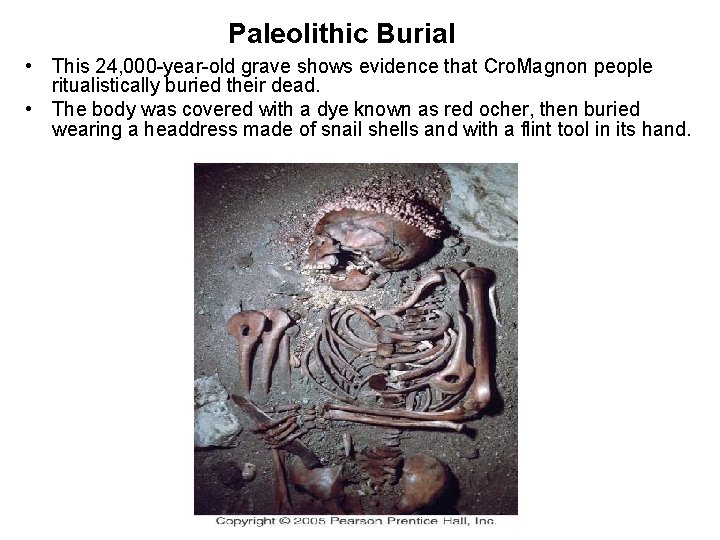 Paleolithic Burial

• This 24,000-year-old grave shows evidence that CroMagnon people ritualistically buried their dead.
• The body was covered with a dye known as red ocher, then buried wearing a headdress made of snail shells and with a flint tool in its hand.

Copyright © 2005 Pearson Prentice Hall, Inc.